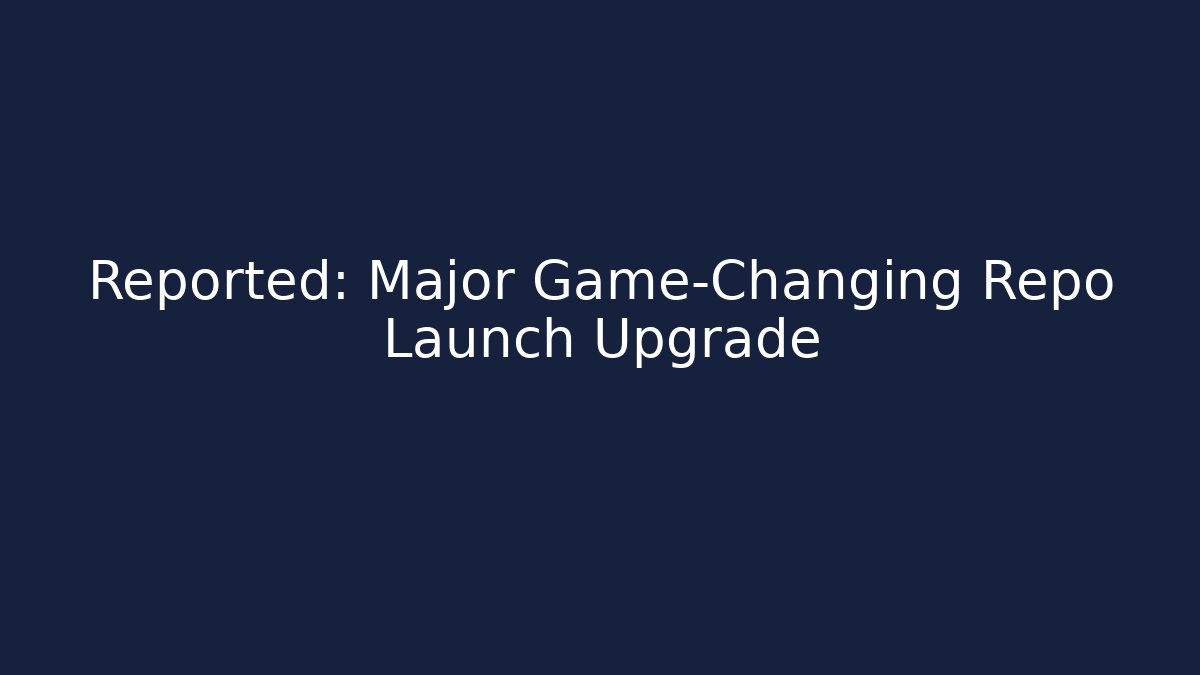 Reported: Major Game-Changing Repo Launch Upgrade